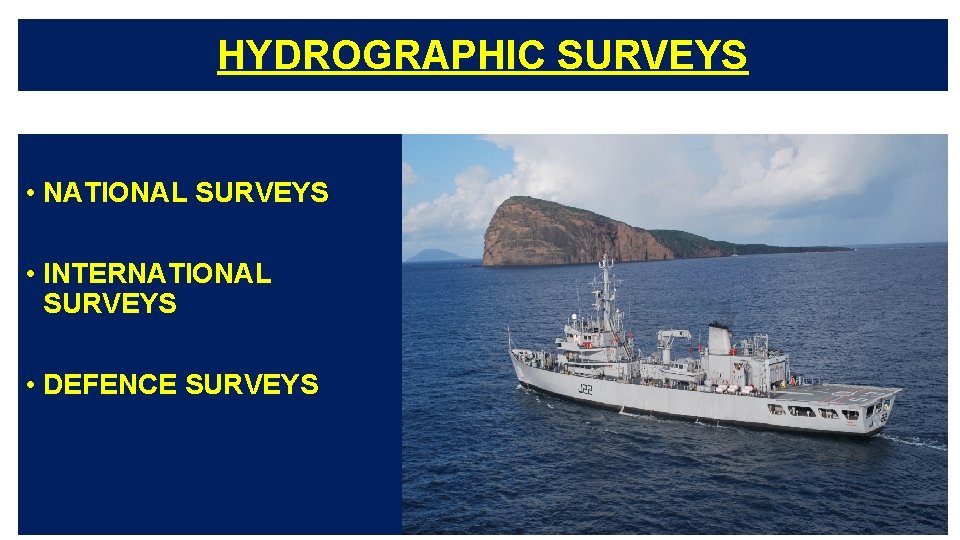 HYDROGRAPHIC SURVEYS

• NATIONAL SURVEYS

• INTERNATIONAL SURVEYS

• DEFENCE SURVEYS

J22